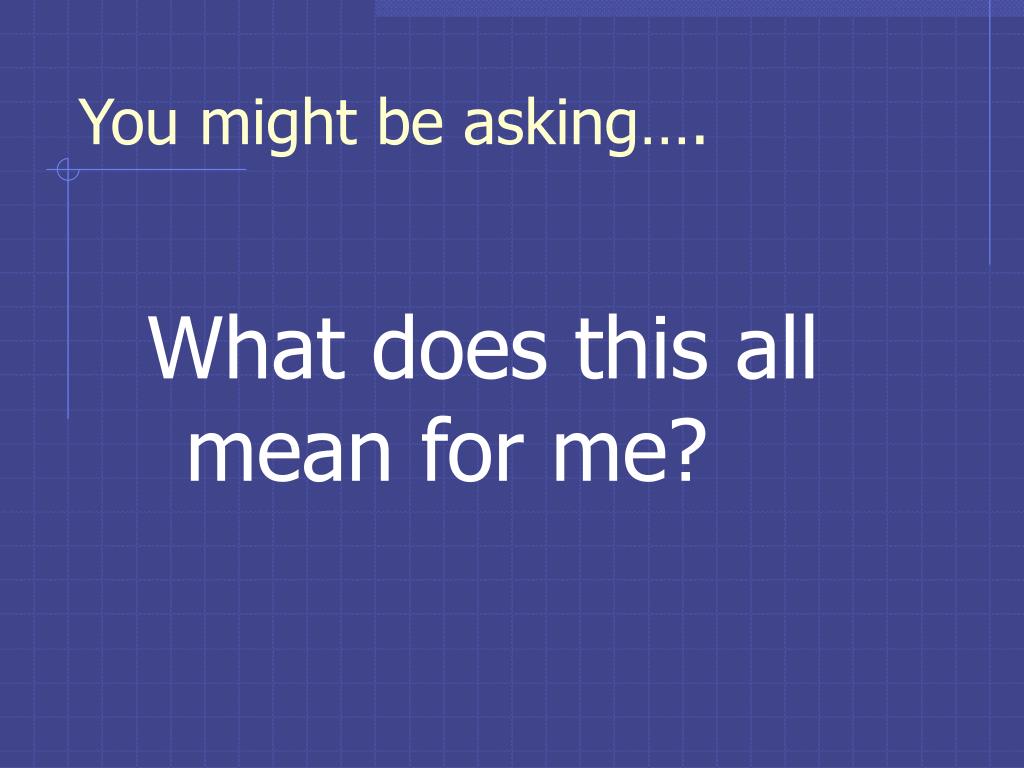 You might be asking….

What does this all mean for me?